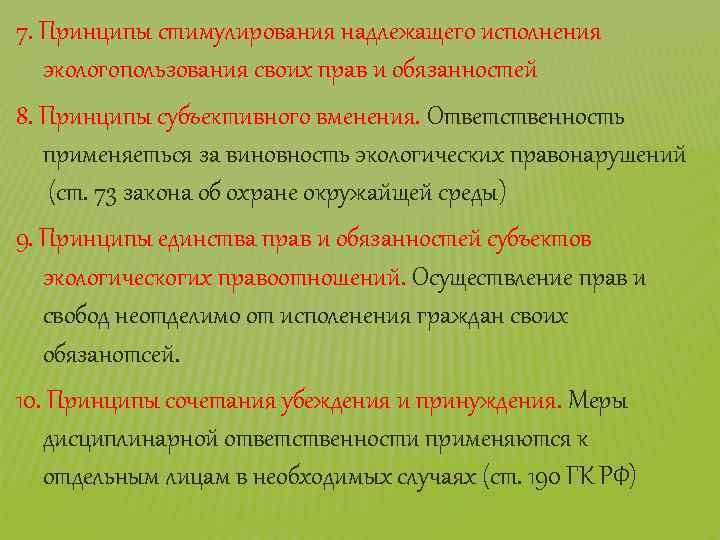 7. Принципы стимулирования надлежащего исполнения экологопользования своих прав и обязанностей

8. Принципы субъективного вменения. Ответственность применяеться за виновность экологических правонарушений (ст. 73 закона об охране окружайщей среды)

9. Принципы единства прав и обязанностей субъектов экологическогих правоотношений. Осуществление прав и свобод неотделимо от исполенения граждан своих обязанотсей.

10. Принципы сочетания убеждения и принуждения. Меры дисциплинарной ответственности применяются к отдельным лицам в необходимых случаях (ст. 190 ГК РФ)